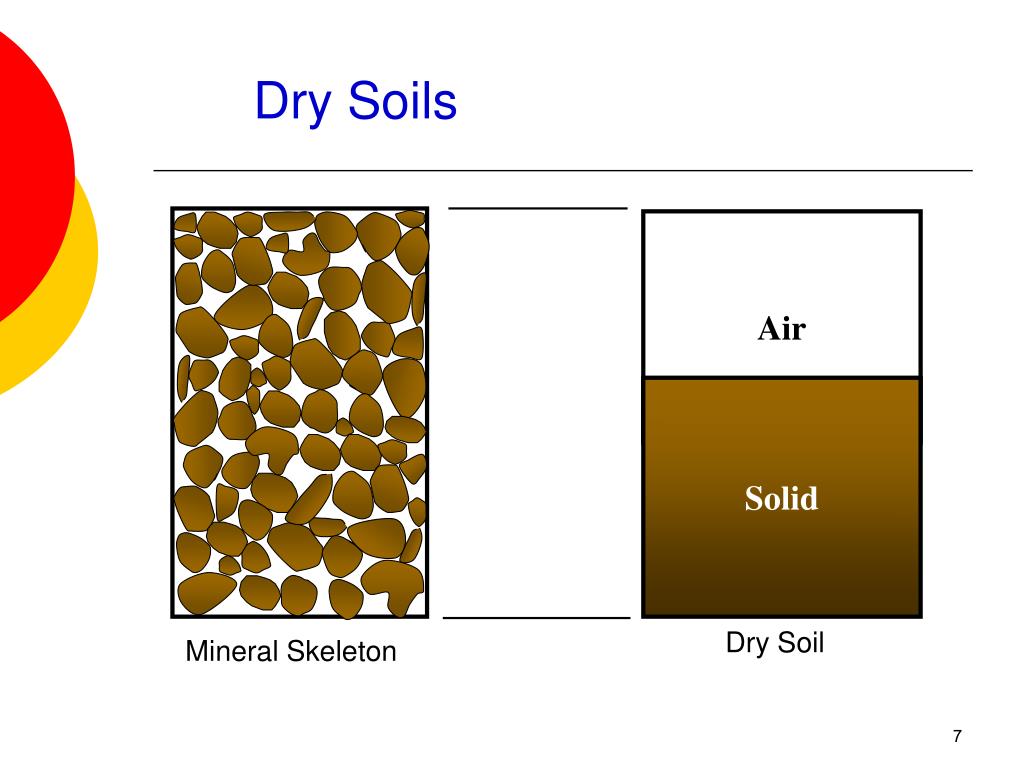 Dry Soils

Air

Solid

Mineral Skeleton

Dry Soil

7